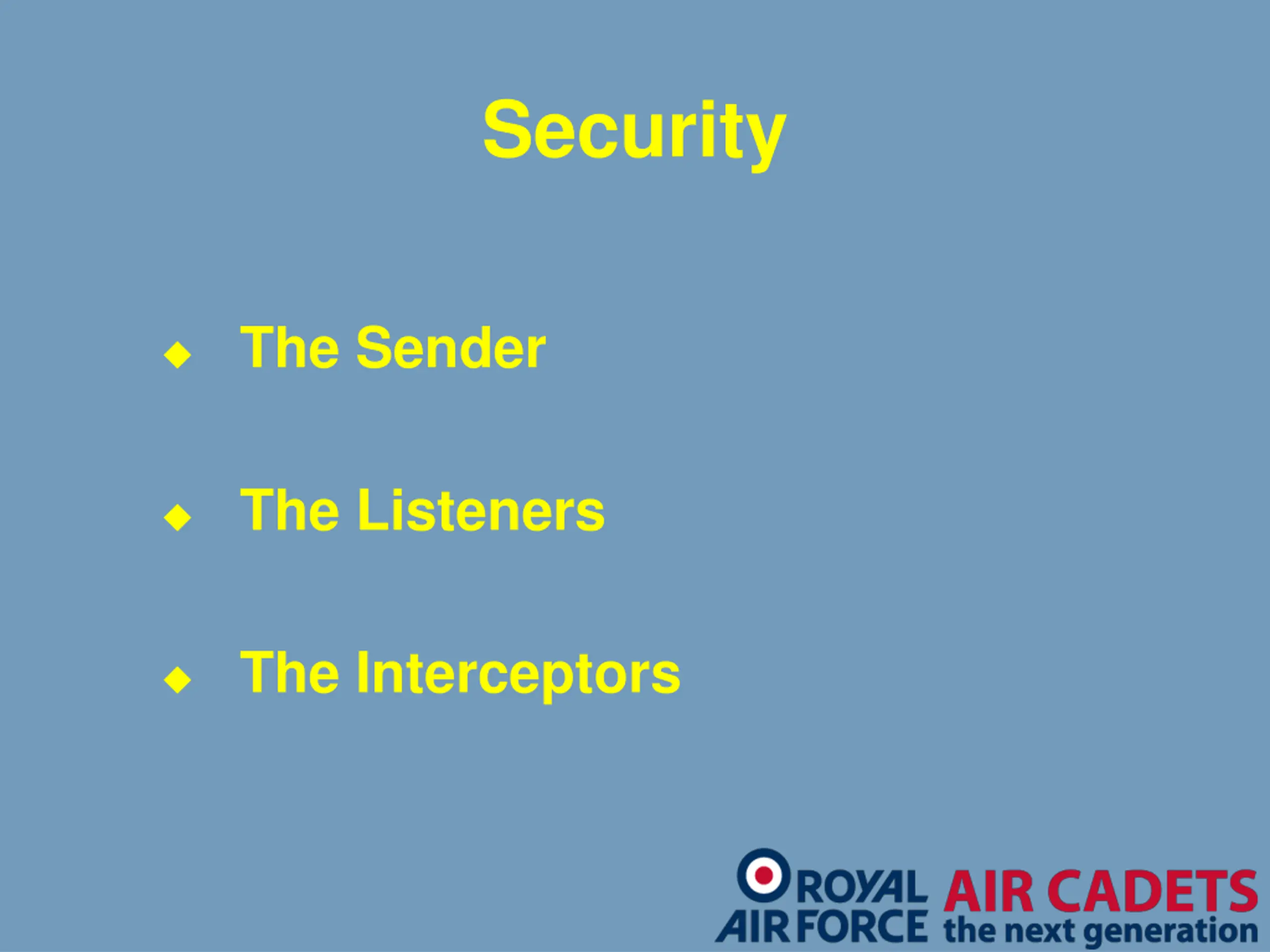 Security

◆ The Sender

◆ The Listeners

◆ The Interceptors

ROYAL AIR FORCE AIR CADETS the next generation